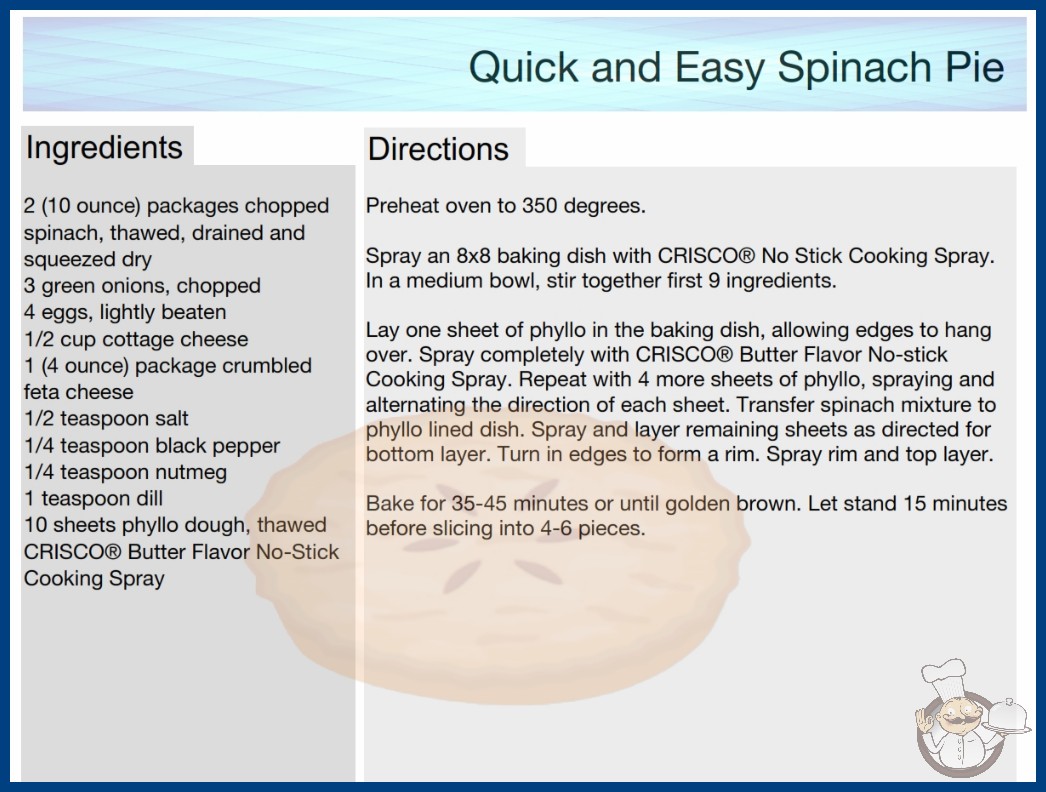 Quick and Easy Spinach Pie

Ingredients

2 (10 ounce) packages chopped spinach, thawed, drained and squeezed dry
3 green onions, chopped
4 eggs, lightly beaten
1/2 cup cottage cheese
1 (4 ounce) package crumbled feta cheese
1/2 teaspoon salt
1/4 teaspoon black pepper
1/4 teaspoon nutmeg
1 teaspoon dill
10 sheets phyllo dough, thawed
CRISCO® Butter Flavor No-Stick Cooking Spray

Directions

Preheat oven to 350 degrees.

Spray an 8x8 baking dish with CRISCO® No Stick Cooking Spray. In a medium bowl, stir together first 9 ingredients.

Lay one sheet of phyllo in the baking dish, allowing edges to hang over. Spray completely with CRISCO® Butter Flavor No-stick Cooking Spray. Repeat with 4 more sheets of phyllo, spraying and alternating the direction of each sheet. Transfer spinach mixture to phyllo lined dish. Spray and layer remaining sheets as directed for bottom layer. Turn in edges to form a rim. Spray rim and top layer.

Bake for 35-45 minutes or until golden brown. Let stand 15 minutes before slicing into 4-6 pieces.